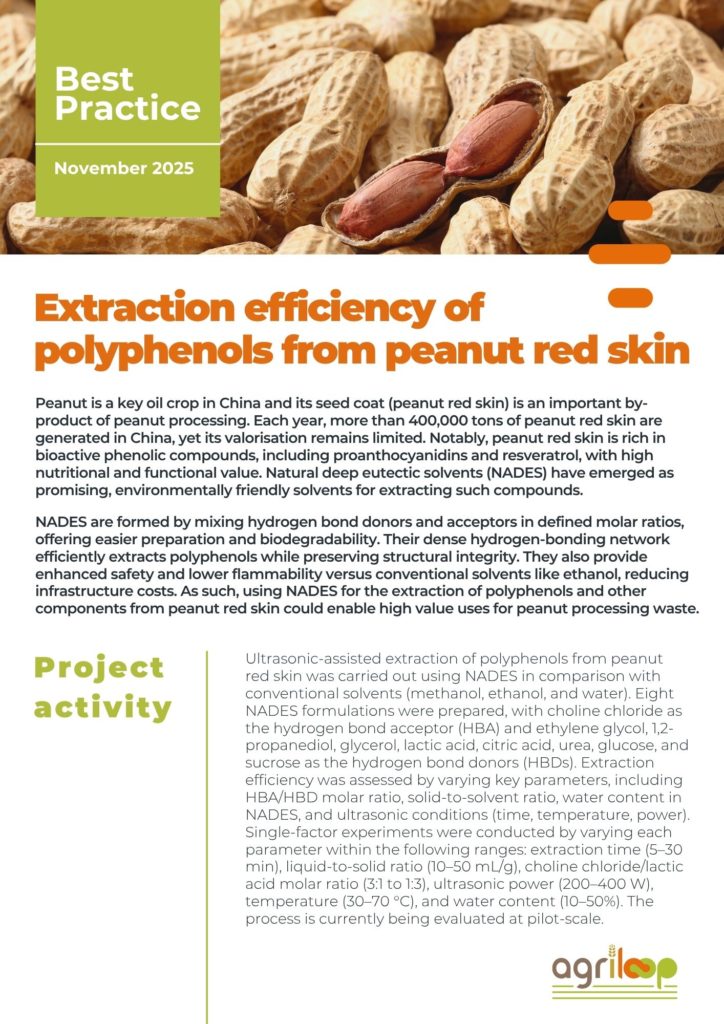 Best Practice

November 2025

Extraction efficiency of polyphenols from peanut red skin

Peanut is a key oil crop in China and its seed coat (peanut red skin) is an important by-product of peanut processing. Each year, more than 400,000 tons of peanut red skin are generated in China, yet its valorisation remains limited. Notably, peanut red skin is rich in bioactive phenolic compounds, including proanthocyanidins and resveratrol, with high nutritional and functional value. Natural deep eutectic solvents (NADES) have emerged as promising, environmentally friendly solvents for extracting such compounds.

NADES are formed by mixing hydrogen bond donors and acceptors in defined molar ratios, offering easier preparation and biodegradability. Their dense hydrogen-bonding network efficiently extracts polyphenols while preserving structural integrity. They also provide enhanced safety and lower flammability versus conventional solvents like ethanol, reducing infrastructure costs. As such, using NADES for the extraction of polyphenols and other components from peanut red skin could enable high value uses for peanut processing waste.

Project activity

Ultrasonic-assisted extraction of polyphenols from peanut red skin was carried out using NADES in comparison with conventional solvents (methanol, ethanol, and water). Eight NADES formulations were prepared, with choline chloride as the hydrogen bond acceptor (HBA) and ethylene glycol, 1,2-propanediol, glycerol, lactic acid, citric acid, urea, glucose, and sucrose as the hydrogen bond donors (HBDs). Extraction efficiency was assessed by varying key parameters, including HBA/HBD molar ratio, solid-to-solvent ratio, water content in NADES, and ultrasonic conditions (time, temperature, power). Single-factor experiments were conducted by varying each parameter within the following ranges: extraction time (5–30 min), liquid-to-solid ratio (10–50 mL/g), choline chloride/lactic acid molar ratio (3:1 to 1:3), ultrasonic power (200–400 W), temperature (30–70 °C), and water content (10–50%). The process is currently being evaluated at pilot-scale.

agriloop